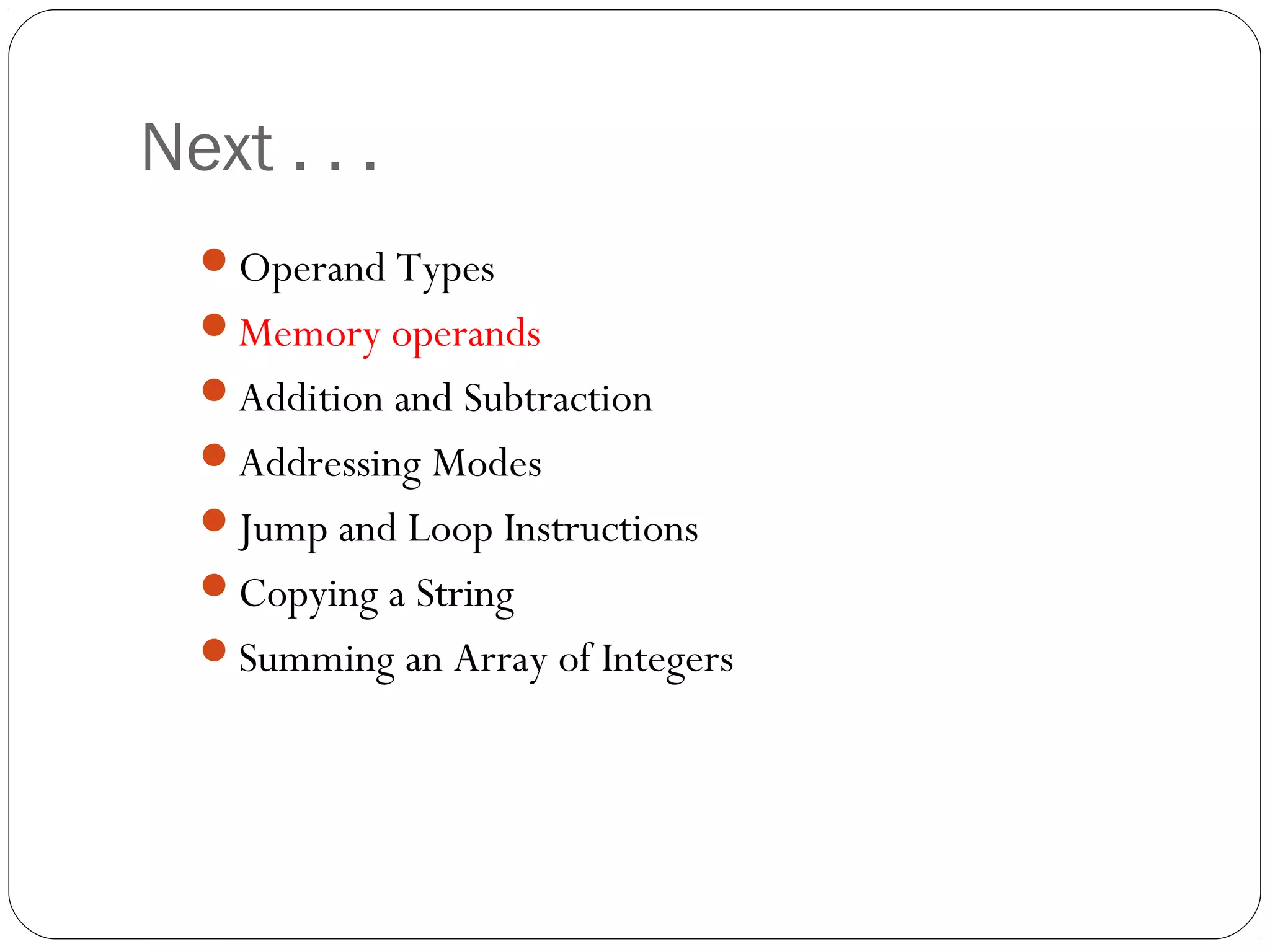 Next . . .

- Operand Types
- Memory operands
- Addition and Subtraction
- Addressing Modes
- Jump and Loop Instructions
- Copying a String
- Summing an Array of Integers